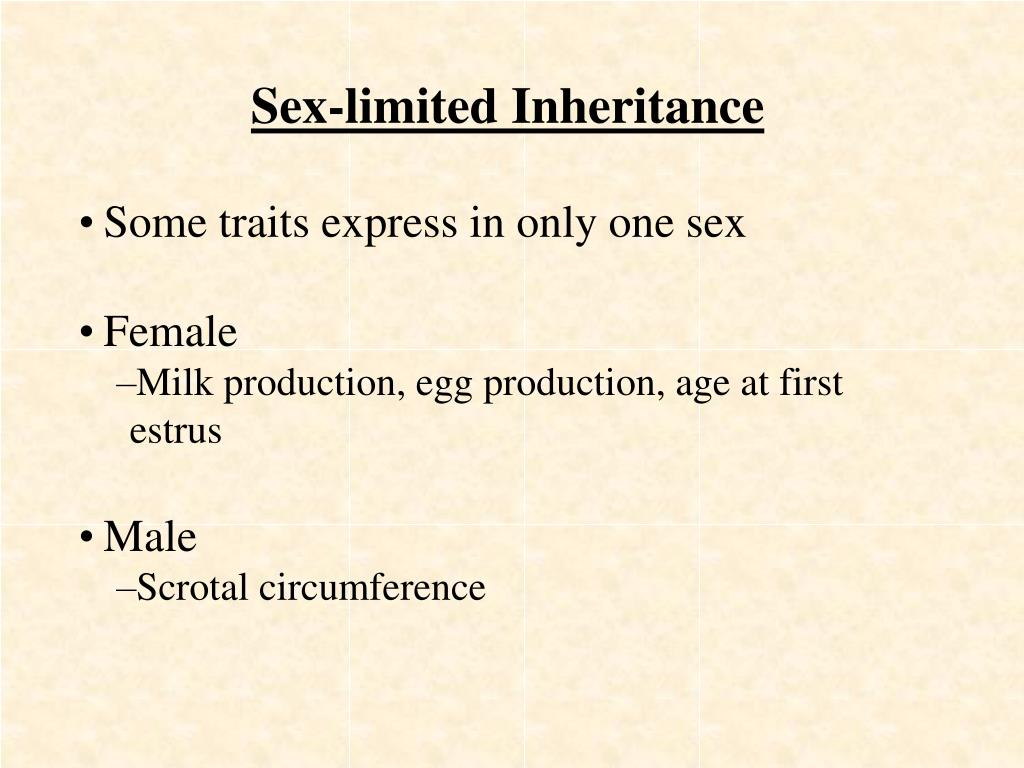 Sex-limited Inheritance

• Some traits express in only one sex

• Female
–Milk production, egg production, age at first estrus

• Male
–Scrotal circumference